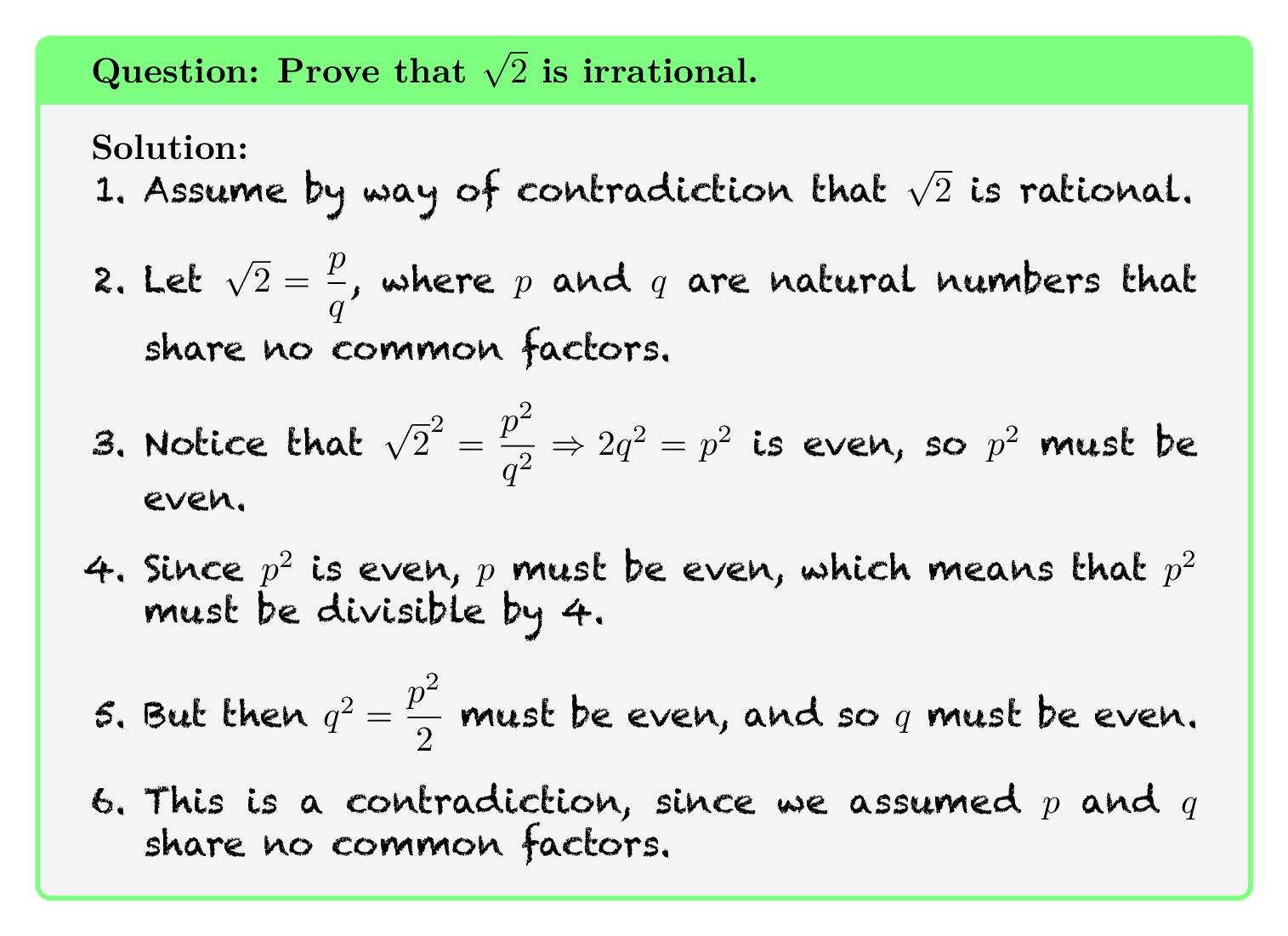 Question: Prove that $\sqrt{2}$ is irrational.

Solution:

1. Assume by way of contradiction that $\sqrt{2}$ is rational.

2. Let $\sqrt{2} = \frac{p}{q}$, where $p$ and $q$ are natural numbers that share no common factors.

3. Notice that $\sqrt{2}^2 = \frac{p^2}{q^2} \Rightarrow 2q^2 = p^2$ is even, so $p^2$ must be even.

4. Since $p^2$ is even, $p$ must be even, which means that $p^2$ must be divisible by 4.

5. But then $q^2 = \frac{p^2}{2}$ must be even, and so $q$ must be even.

6. This is a contradiction, since we assumed $p$ and $q$ share no common factors.